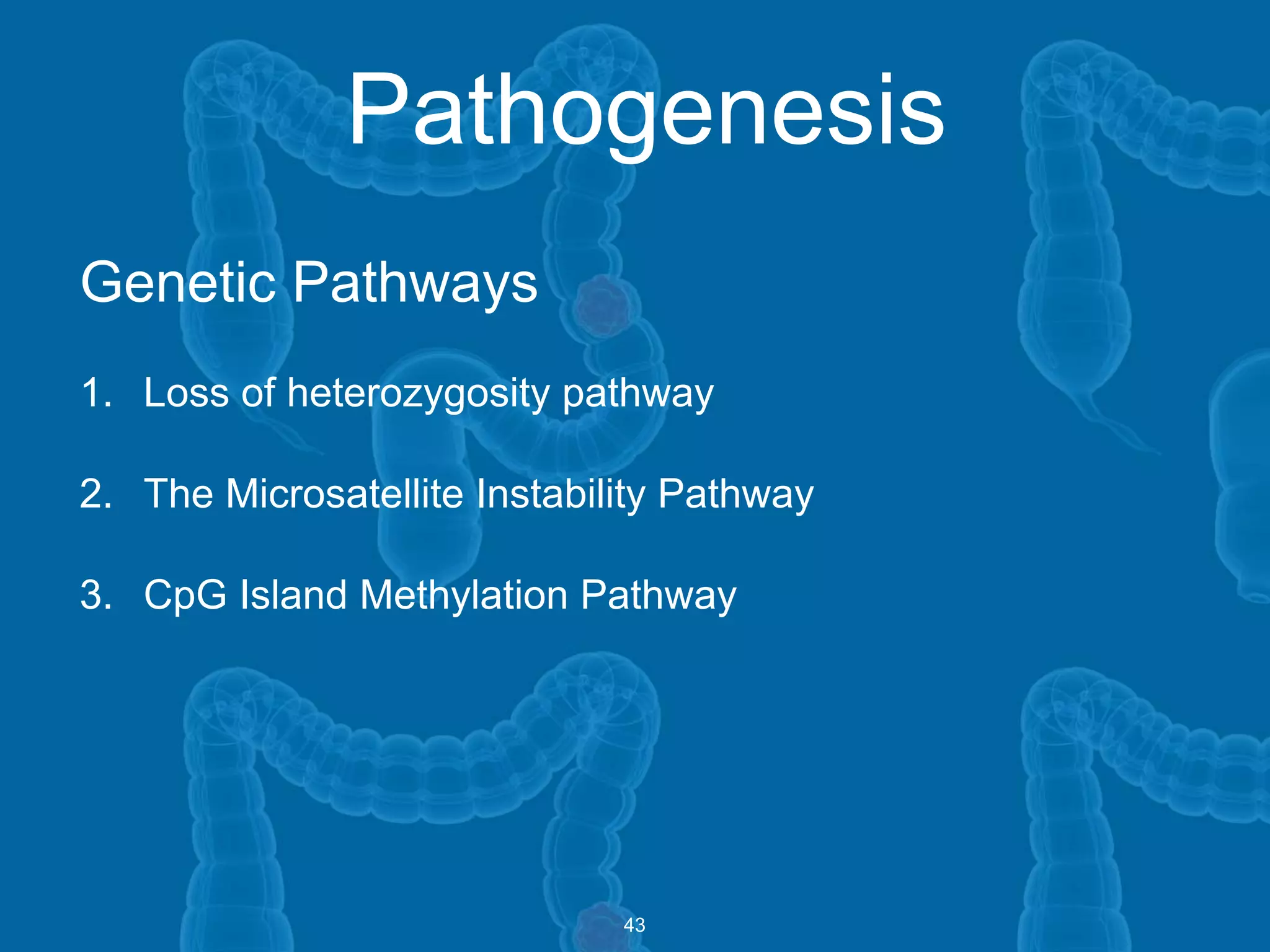 Pathogenesis

Genetic Pathways

1. Loss of heterozygosity pathway

2. The Microsatellite Instability Pathway

3. CpG Island Methylation Pathway

43